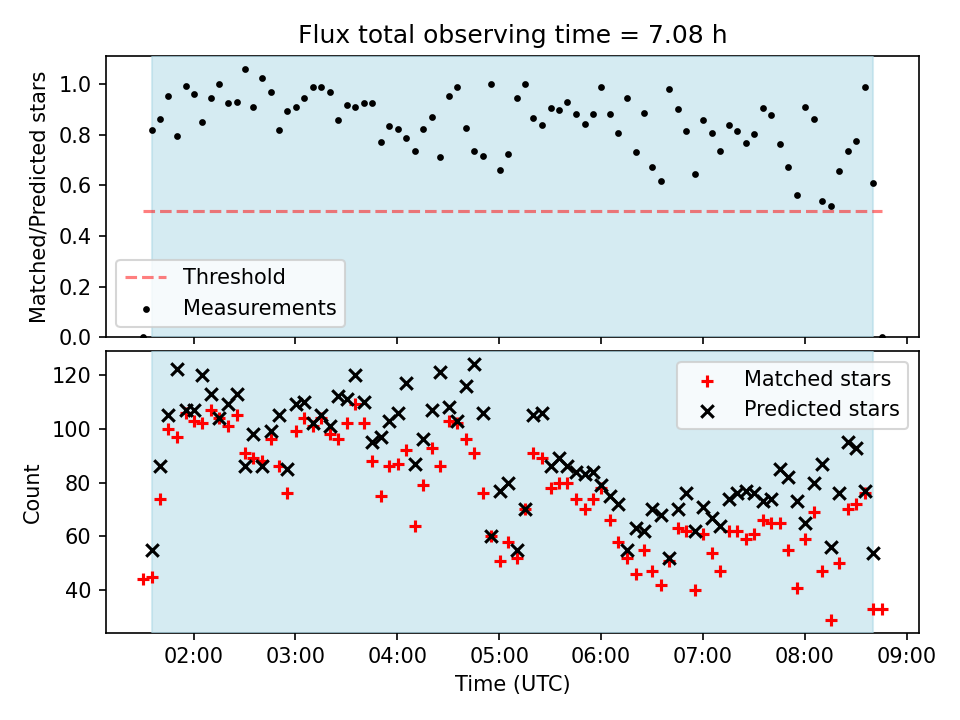 Flux total observing time = 7.08 h

Matched/Predicted stars

1.0
0.8
0.6
0.4
0.2
0.0

Threshold
Measurements

Count

120
100
80
60
40

Matched stars
Predicted stars

02:00 03:00 04:00 05:00 06:00 07:00 08:00 09:00

Time (UTC)